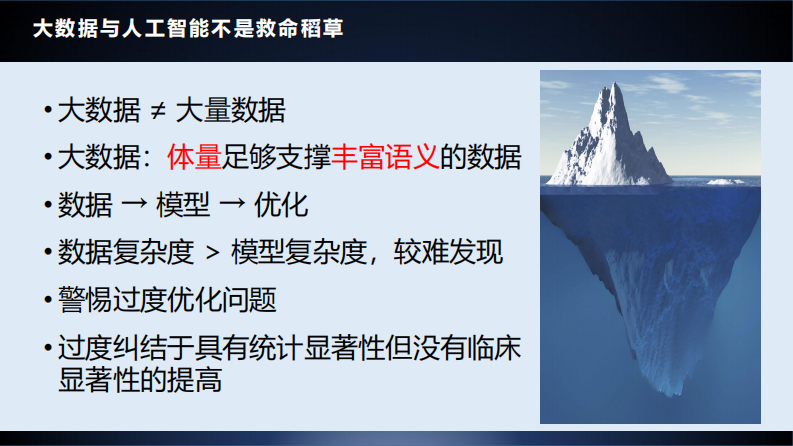 大数据与人工智能不是救命稻草

• 大数据 ≠ 大量数据

• 大数据：体量足够支撑丰富语义的数据

• 数据 → 模型 → 优化

• 数据复杂度 > 模型复杂度，较难发现

• 警惕过度优化问题

• 过度纠结于具有统计显著性但没有临床显著性的提高